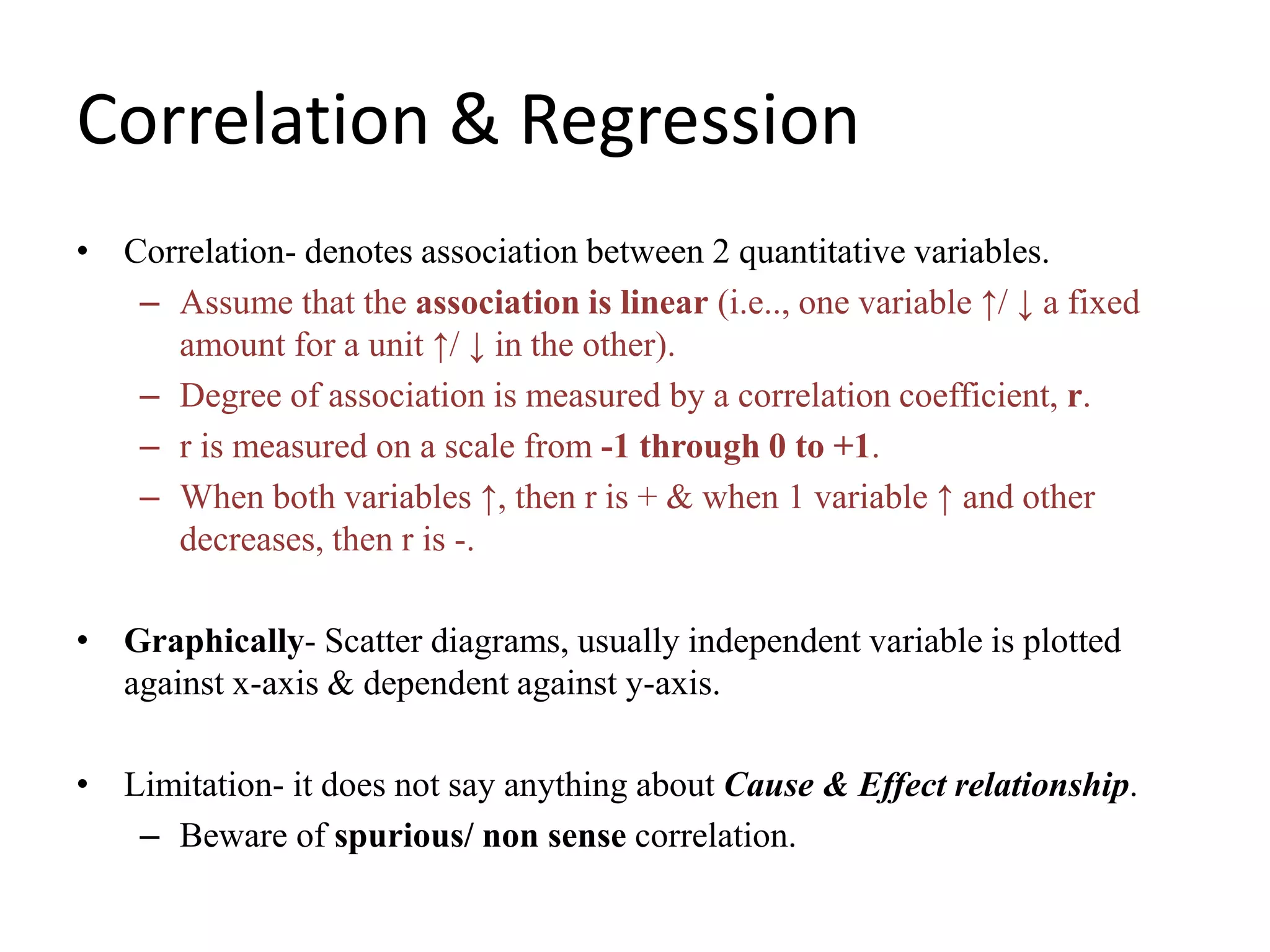 Correlation & Regression

• Correlation- denotes association between 2 quantitative variables.
– Assume that the association is linear (i.e.., one variable ↑/ ↓ a fixed amount for a unit ↑/ ↓ in the other).
– Degree of association is measured by a correlation coefficient, r.
– r is measured on a scale from -1 through 0 to +1.
– When both variables ↑, then r is + & when 1 variable ↑ and other decreases, then r is -.

• Graphically- Scatter diagrams, usually independent variable is plotted against x-axis & dependent against y-axis.

• Limitation- it does not say anything about Cause & Effect relationship.
– Beware of spurious/ non sense correlation.